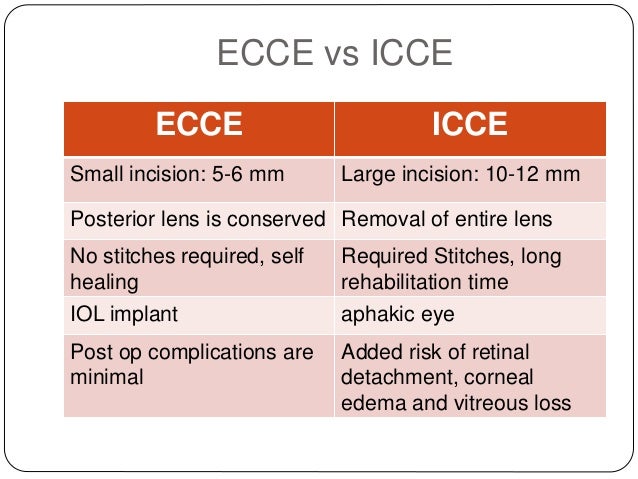 ECCE vs ICCE

| ECCE | ICCE |
|---|---|
| Small incision: 5-6 mm | Large incision: 10-12 mm |
| Posterior lens is conserved | Removal of entire lens |
| No stitches required, self healing | Required Stitches, long rehabilitation time |
| IOL implant | aphakic eye |
| Post op complications are minimal | Added risk of retinal detachment, corneal edema and vitreous loss |